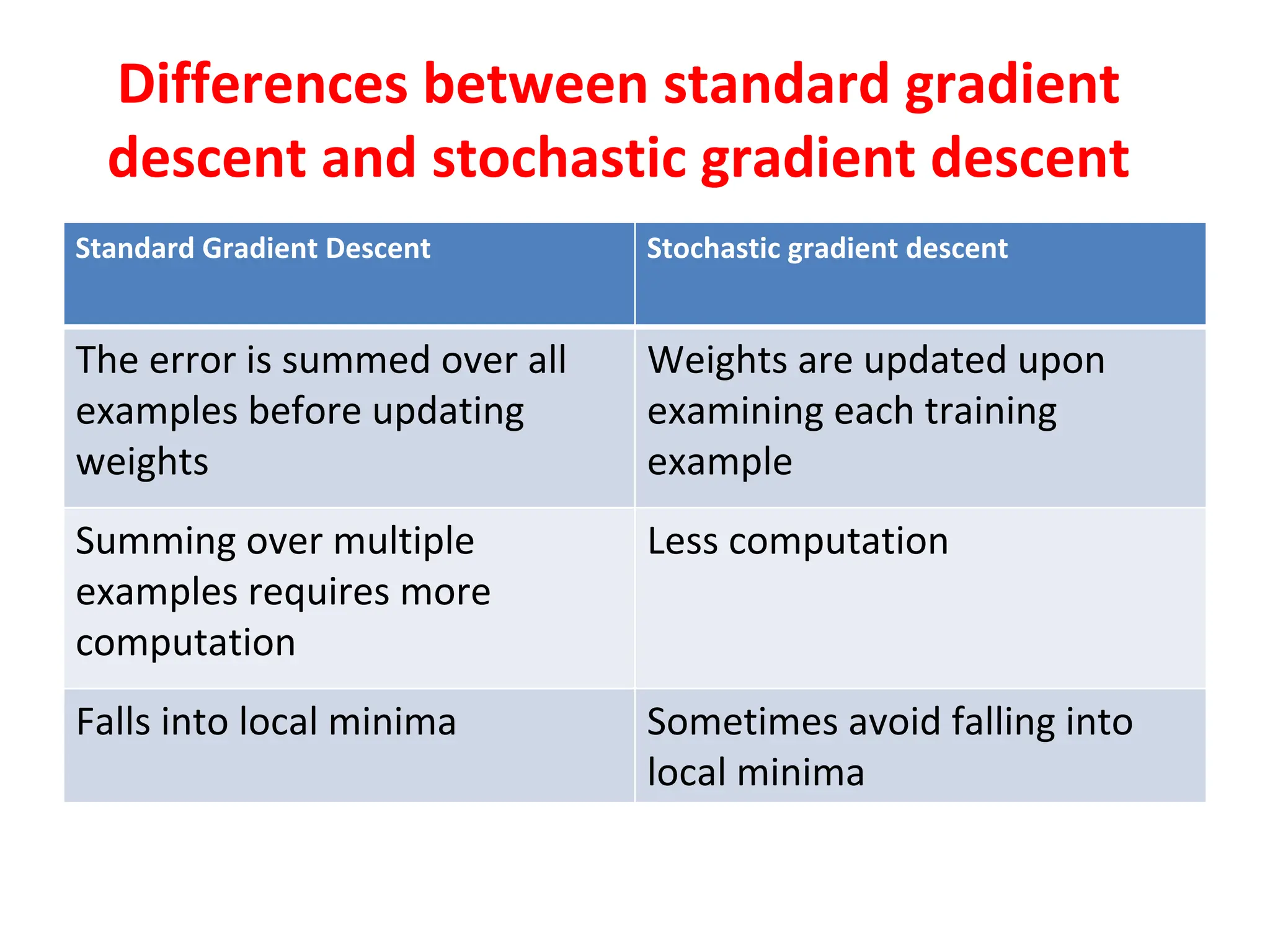 Differences between standard gradient descent and stochastic gradient descent

| Standard Gradient Descent | Stochastic gradient descent |
|---|---|
| The error is summed over all examples before updating weights | Weights are updated upon examining each training example |
| Summing over multiple examples requires more computation | Less computation |
| Falls into local minima | Sometimes avoid falling into local minima |